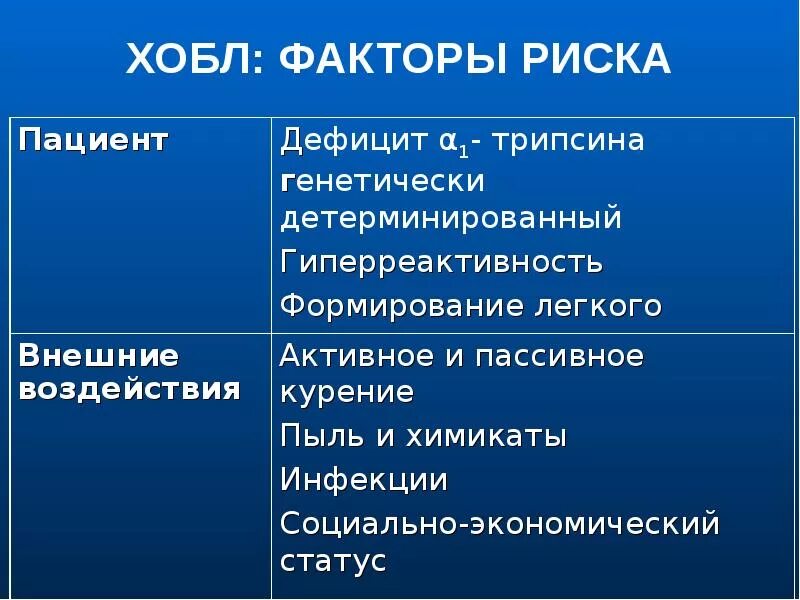 ХОБЛ: ФАКТОРЫ РИСКА

| Пациент | Дефицит $\alpha_1$- трипсина генетически детерминированный<br>Гиперреактивность<br>Формирование легкого |
|---|---|
| Внешние воздействия | Активное и пассивное курение<br>Пыль и химикаты<br>Инфекции<br>Социально-экономический статус |